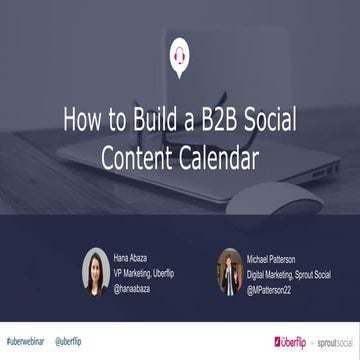 How to Build a B2B Social Content Calendar

Hana Abaza
VP Marketing, Uberflip
@hanaabaza

Michael Patterson
Digital Marketing, Sprout Social
@MPatterson22

#uberwebinar @uberflip

überflip + sproutsocial